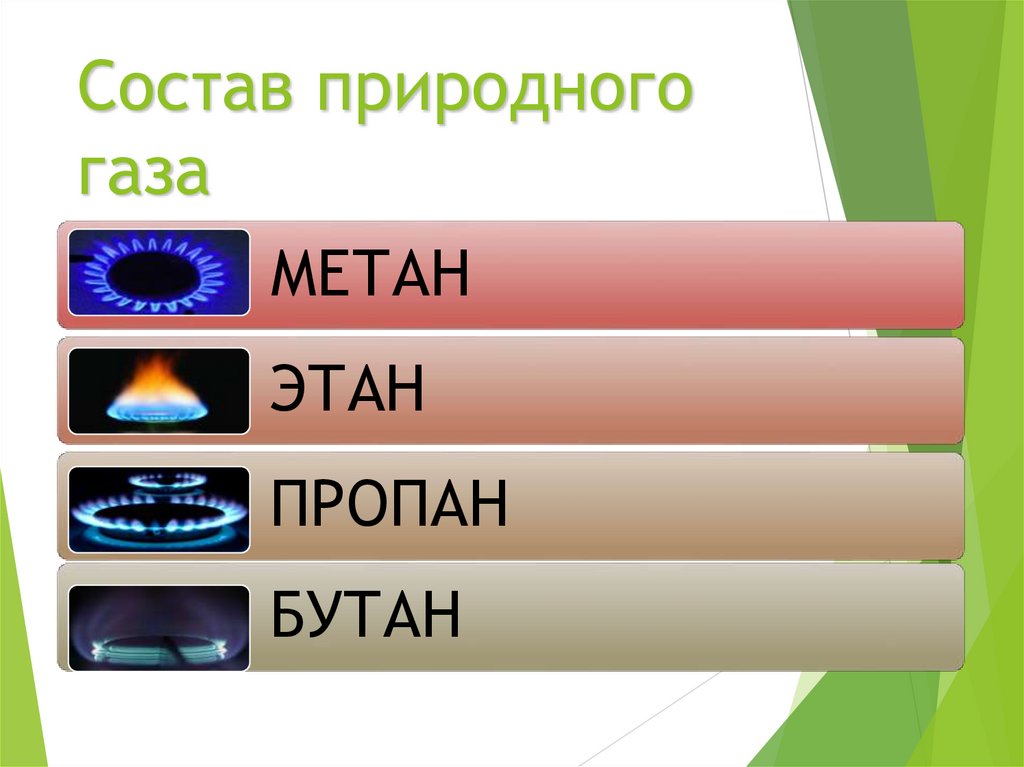 Состав природного газа

МЕТАН

ЭТАН

ПРОПАН

БУТАН